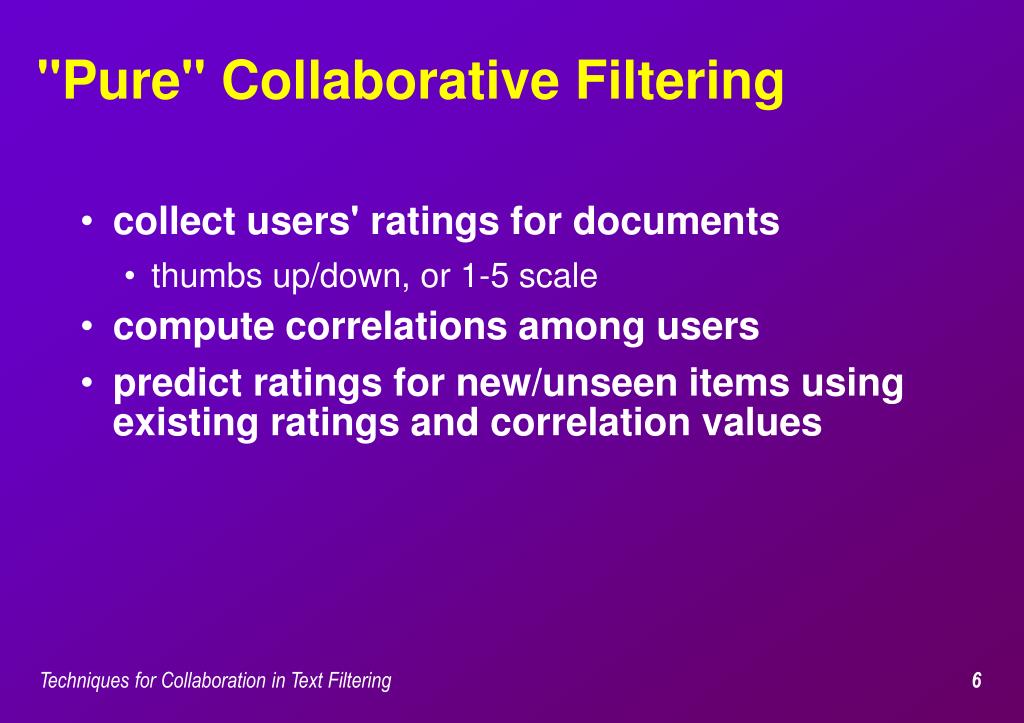 "Pure" Collaborative Filtering

• collect users' ratings for documents
  • thumbs up/down, or 1-5 scale
• compute correlations among users
• predict ratings for new/unseen items using existing ratings and correlation values

Techniques for Collaboration in Text Filtering

6